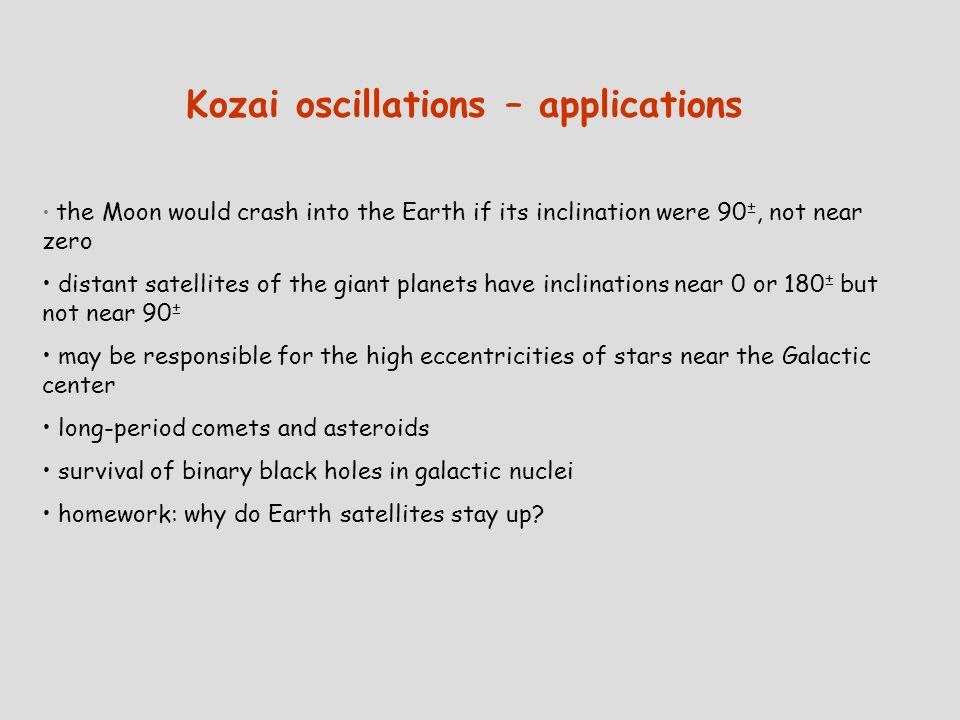 Kozai oscillations – applications

• the Moon would crash into the Earth if its inclination were $90^{\pm}$, not near zero

• distant satellites of the giant planets have inclinations near 0 or $180^{\pm}$ but not near $90^{\pm}$

• may be responsible for the high eccentricities of stars near the Galactic center

• long-period comets and asteroids

• survival of binary black holes in galactic nuclei

• homework: why do Earth satellites stay up?